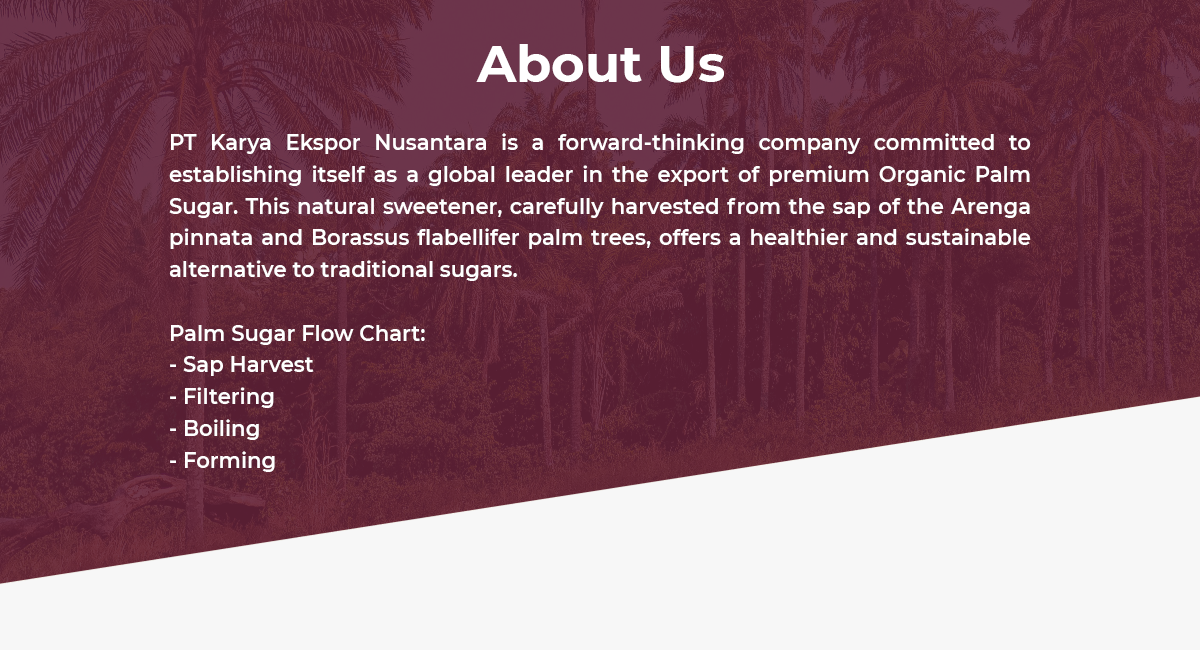 About Us

PT Karya Ekspor Nusantara is a forward-thinking company committed to establishing itself as a global leader in the export of premium Organic Palm Sugar. This natural sweetener, carefully harvested from the sap of the Arenga pinnata and Borassus flabellifer palm trees, offers a healthier and sustainable alternative to traditional sugars.

Palm Sugar Flow Chart:
- Sap Harvest
- Filtering
- Boiling
- Forming